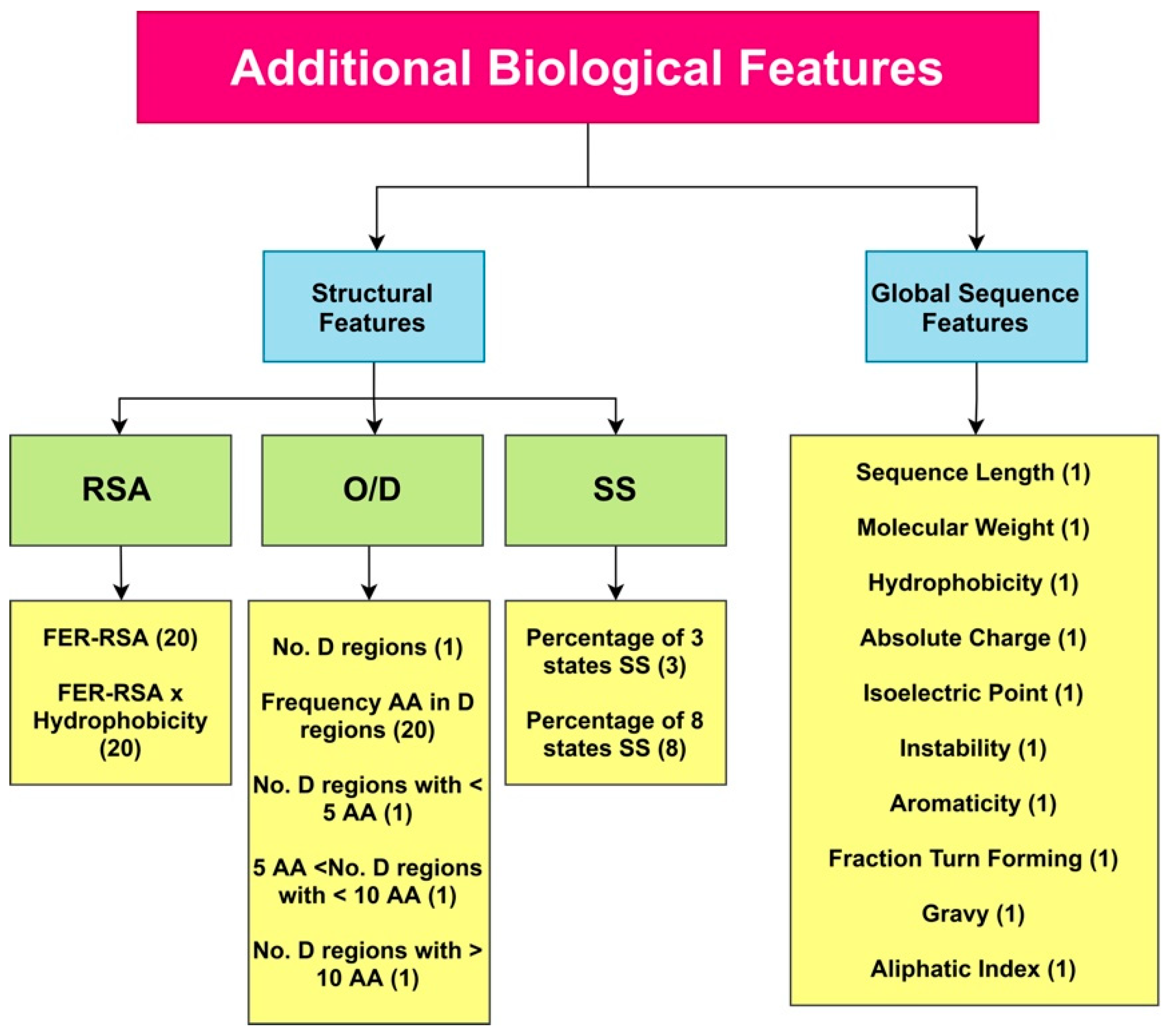 Additional Biological Features

Structural Features

Global Sequence Features

RSA

O/D

SS

FER-RSA (20)

FER-RSA x Hydrophobicity (20)

No. D regions (1)

Frequency AA in D regions (20)

No. D regions with < 5 AA (1)

5 AA <No. D regions with < 10 AA (1)

No. D regions with > 10 AA (1)

Percentage of 3 states SS (3)

Percentage of 8 states SS (8)

Sequence Length (1)

Molecular Weight (1)

Hydrophobicity (1)

Absolute Charge (1)

Isoelectric Point (1)

Instability (1)

Aromaticity (1)

Fraction Turn Forming (1)

Gravy (1)

Aliphatic Index (1)